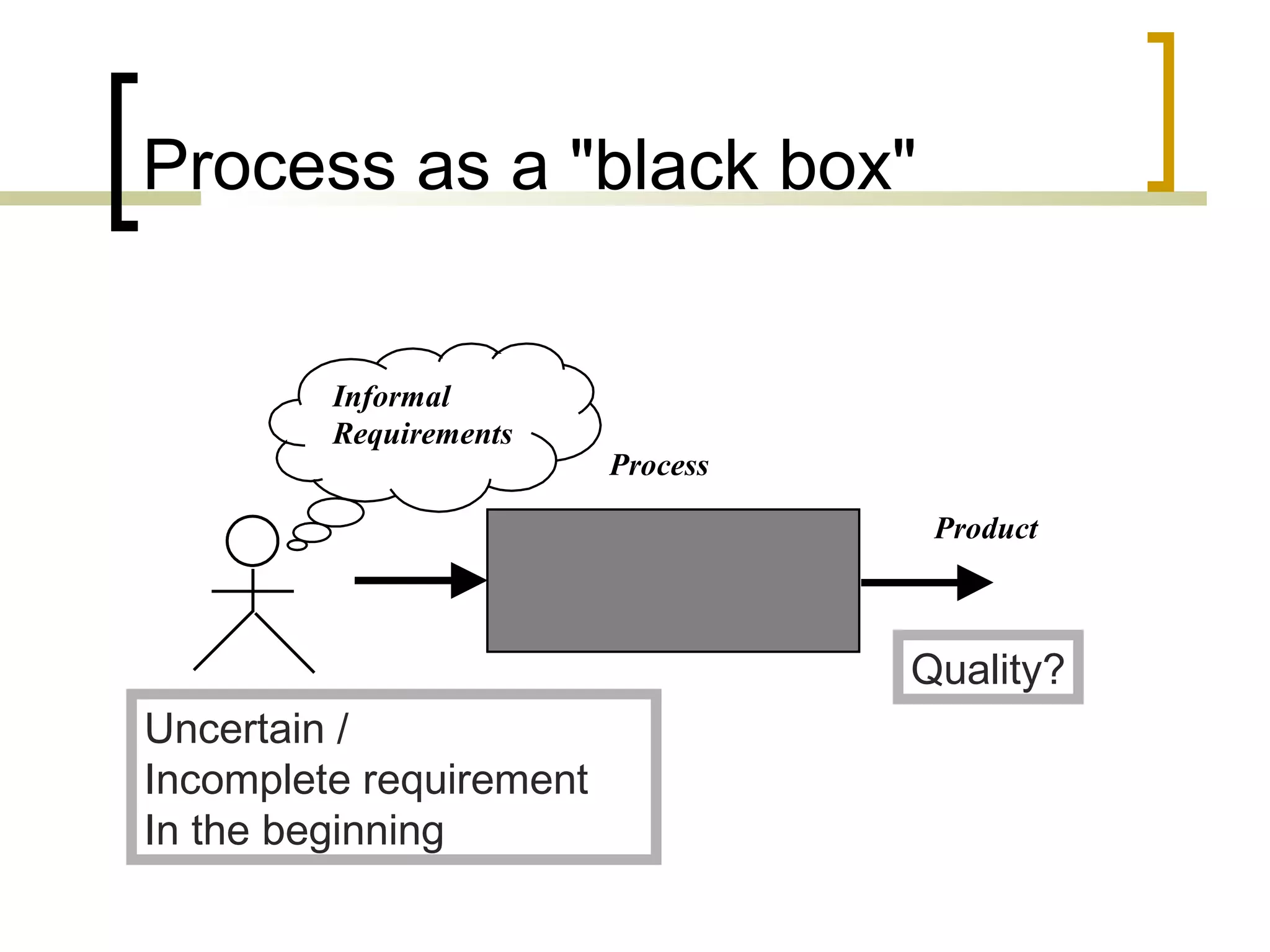 Process as a "black box"

Informal Requirements

Process

Product

Quality?

Uncertain /
Incomplete requirement
In the beginning